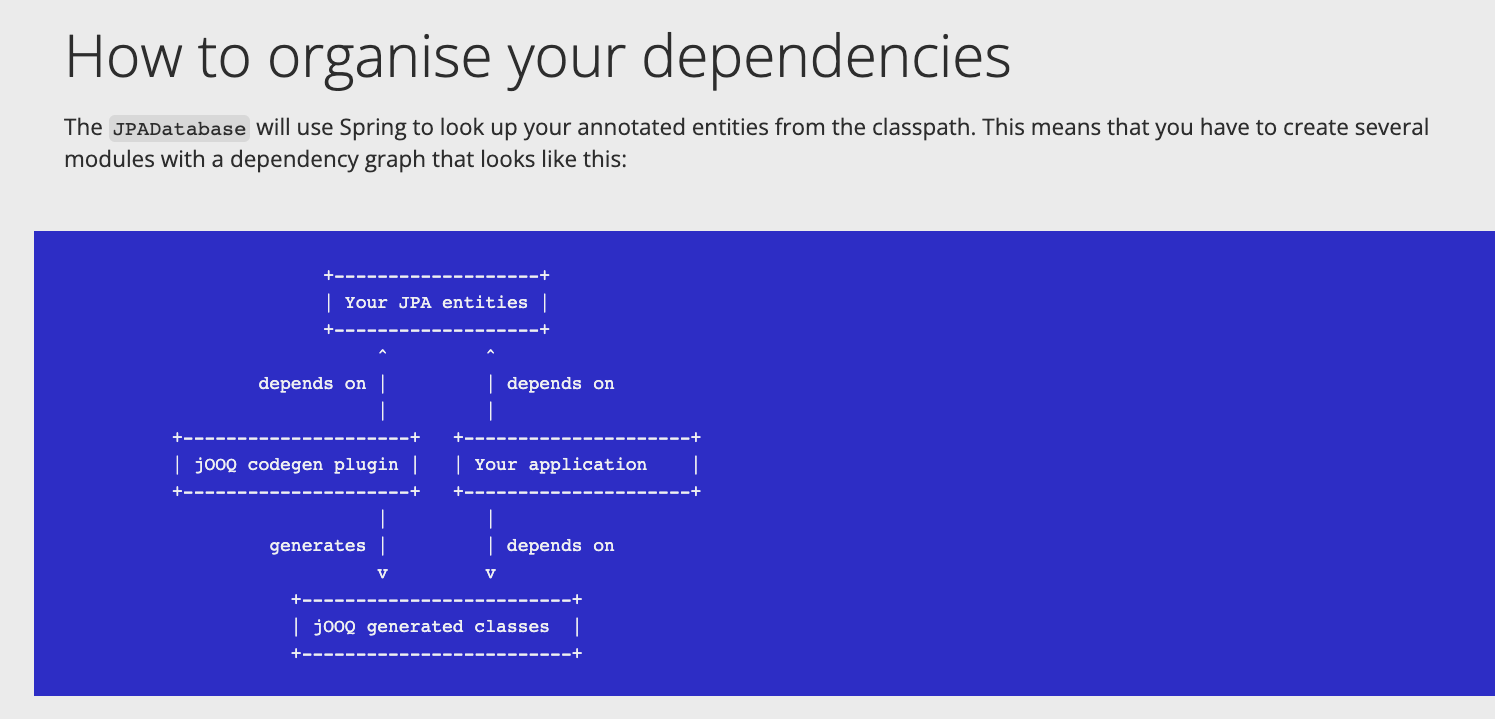 How to organise your dependencies

The JPADatabase will use Spring to look up your annotated entities from the classpath. This means that you have to create several modules with a dependency graph that looks like this:

```
                 +-------------------+
                 | Your JPA entities |
                 +-------------------+
                      ^         ^
          depends on  |         | depends on
                      |         |
        +---------------------+   +---------------------+
        | jOOQ codegen plugin |   | Your application    |
        +---------------------+   +---------------------+
                      |         |
           generates  |         | depends on
                      v         v
               +-------------------------+
               | jOOQ generated classes  |
               +-------------------------+
```